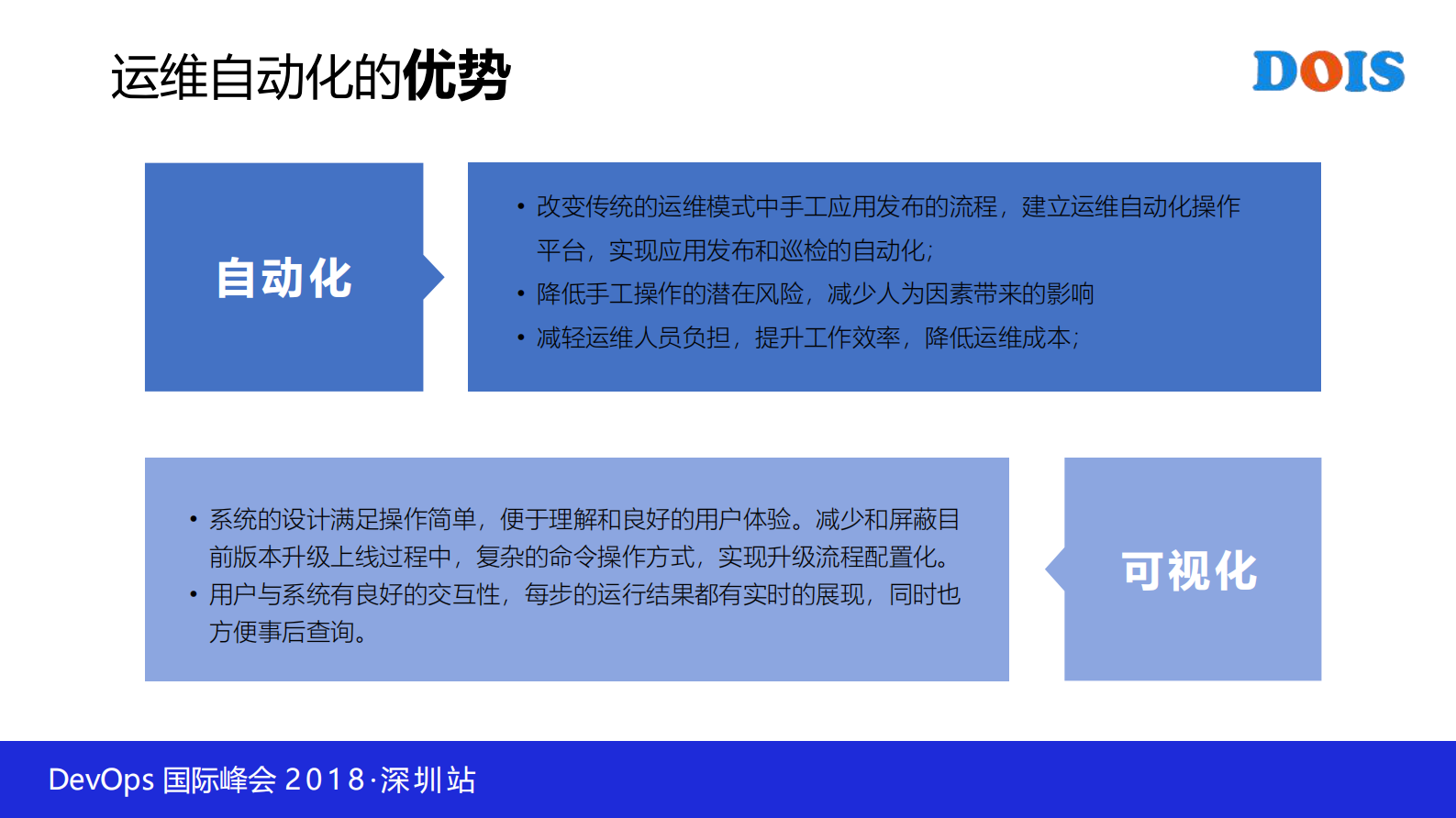 运维自动化的优势

DOIS

自动化

• 改变传统的运维模式中手工应用发布的流程，建立运维自动化操作平台，实现应用发布和巡检的自动化；
• 降低手工操作的潜在风险，减少人为因素带来的影响
• 减轻运维人员负担，提升工作效率，降低运维成本；

• 系统的设计满足操作简单，便于理解和良好的用户体验。减少和屏蔽目前版本升级上线过程中，复杂的命令操作方式，实现升级流程配置化。
• 用户与系统有良好的交互性，每步的运行结果都有实时的展现，同时也方便事后查询。

可视化

DevOps 国际峰会 2018·深圳站